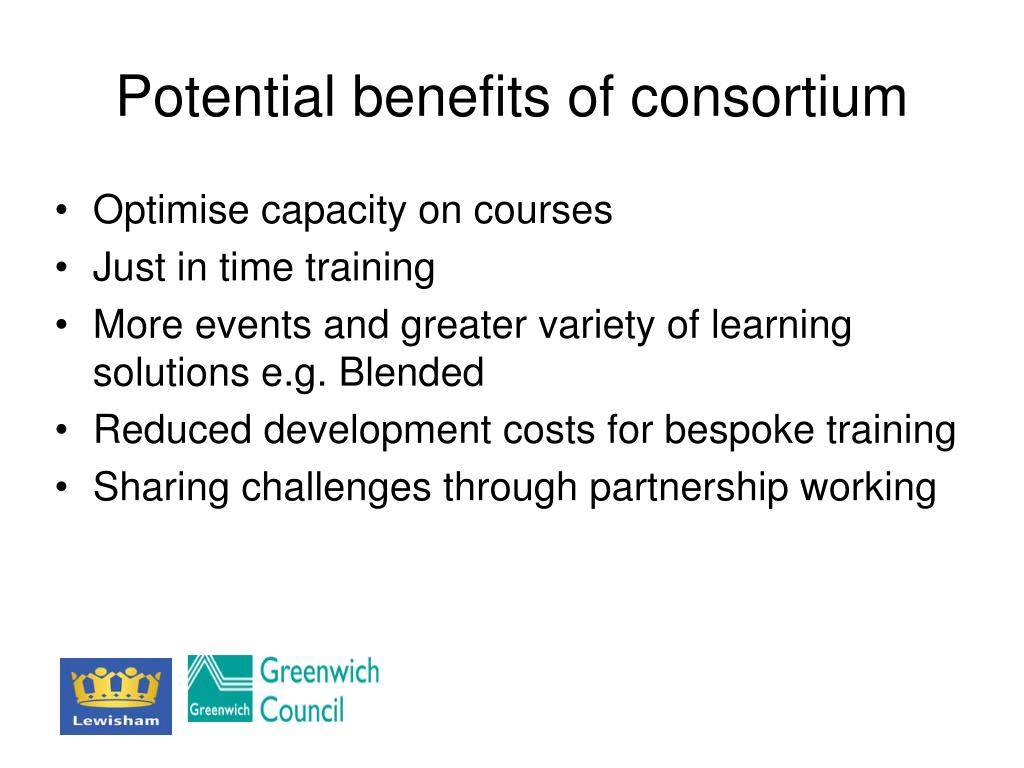 Potential benefits of consortium

• Optimise capacity on courses
• Just in time training
• More events and greater variety of learning solutions e.g. Blended
• Reduced development costs for bespoke training
• Sharing challenges through partnership working

Lewisham

Greenwich Greenwich Council